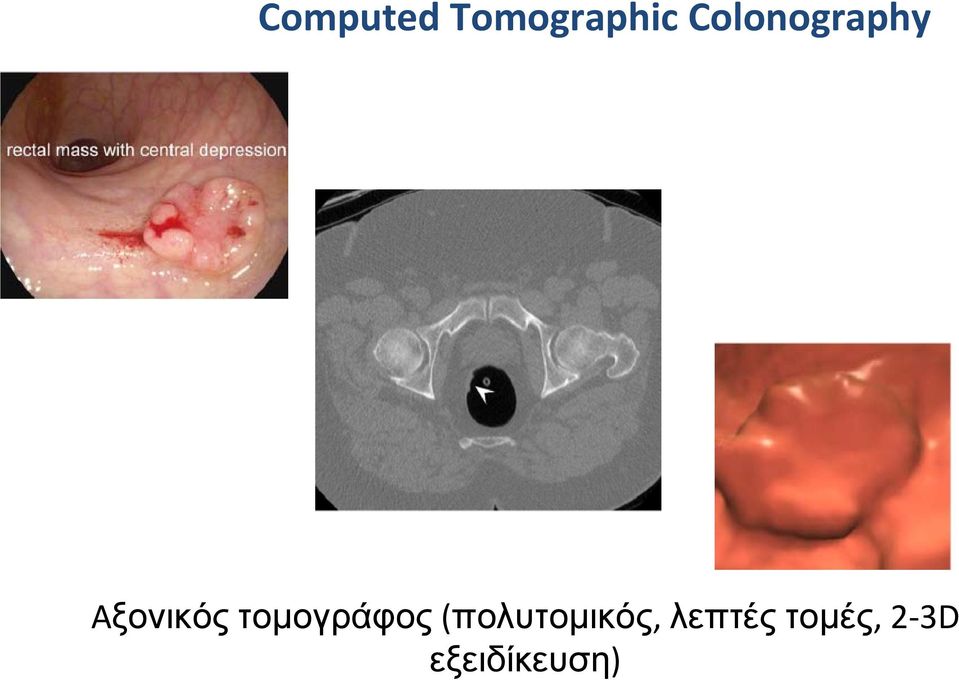 Computed Tomographic Colonography

rectal mass with central depression

Αξονικός τομογράφος (πολυτομικός, λεπτές τομές, 2-3D εξειδίκευση)